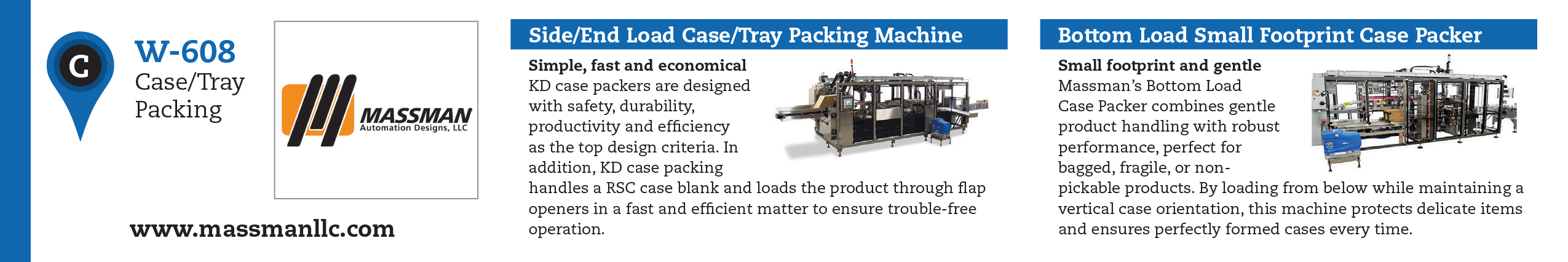 C

W-608
Case/Tray Packing

MASSMAN
Automation Designs, LLC

www.massmanllc.com

Side/End Load Case/Tray Packing Machine

Simple, fast and economical
KD case packers are designed with safety, durability, productivity and efficiency as the top design criteria. In addition, KD case packing handles a RSC case blank and loads the product through flap openers in a fast and efficient matter to ensure trouble-free operation.

Bottom Load Small Footprint Case Packer

Small footprint and gentle
Massman's Bottom Load Case Packer combines gentle product handling with robust performance, perfect for bagged, fragile, or non-pickable products. By loading from below while maintaining a vertical case orientation, this machine protects delicate items and ensures perfectly formed cases every time.